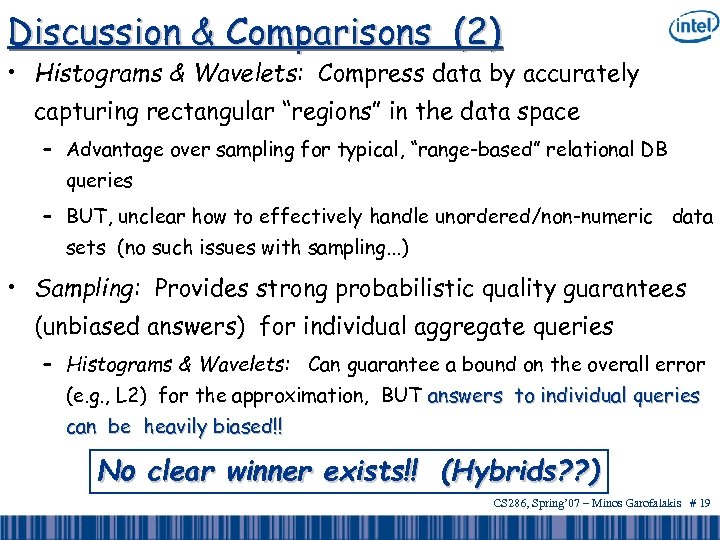 Discussion & Comparisons (2)

intel

• Histograms & Wavelets: Compress data by accurately capturing rectangular "regions" in the data space

– Advantage over sampling for typical, "range-based" relational DB queries

– BUT, unclear how to effectively handle unordered/non-numeric data sets (no such issues with sampling...)

• Sampling: Provides strong probabilistic quality guarantees (unbiased answers) for individual aggregate queries

– Histograms & Wavelets: Can guarantee a bound on the overall error (e.g., L2) for the approximation, BUT answers to individual queries can be heavily biased!!

No clear winner exists!! (Hybrids??)

CS286, Spring'07 – Minos Garofalakis # 19